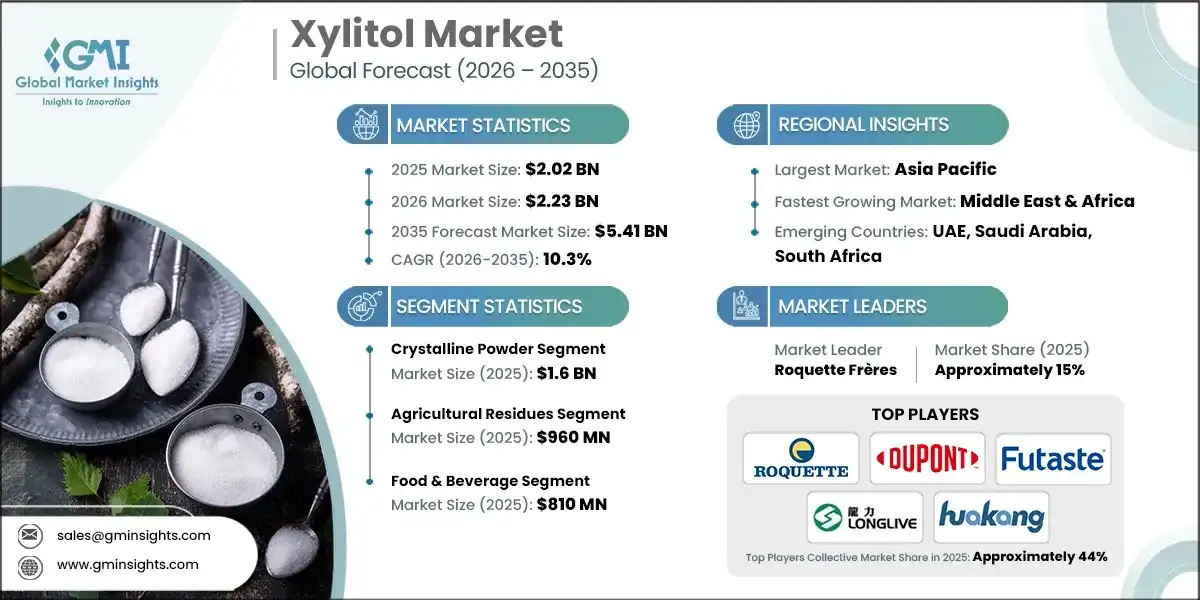 GMI
Global Market Insights
Insights to Innovation

Xylitol Market
Global Forecast (2026 – 2035)

MARKET STATISTICS

2025 Market Size: $2.02 BN
2026 Market Size: $2.23 BN
2035 Forecast Market Size: $5.41 BN
CAGR (2026-2035): 10.3%

SEGMENT STATISTICS

Crystalline Powder Segment
Market Size (2025): $1.6 BN

Agricultural Residues Segment
Market Size (2025): $960 MN

Food & Beverage Segment
Market Size (2025): $810 MN

REGIONAL INSIGHTS

Largest Market: Asia Pacific
Fastest Growing Market: Middle East & Africa
Emerging Countries: UAE, Saudi Arabia, South Africa

MARKET LEADERS

Market Leader
Roquette Frères

Market Share (2025)
Approximately 15%

TOP PLAYERS

ROQUETTE
DUPONT
Futaste
龍力 LONGLIVE
huakang

Top Players Collective Market Share in 2025: Approximately 44%

sales@gminsights.com
www.gminsights.com